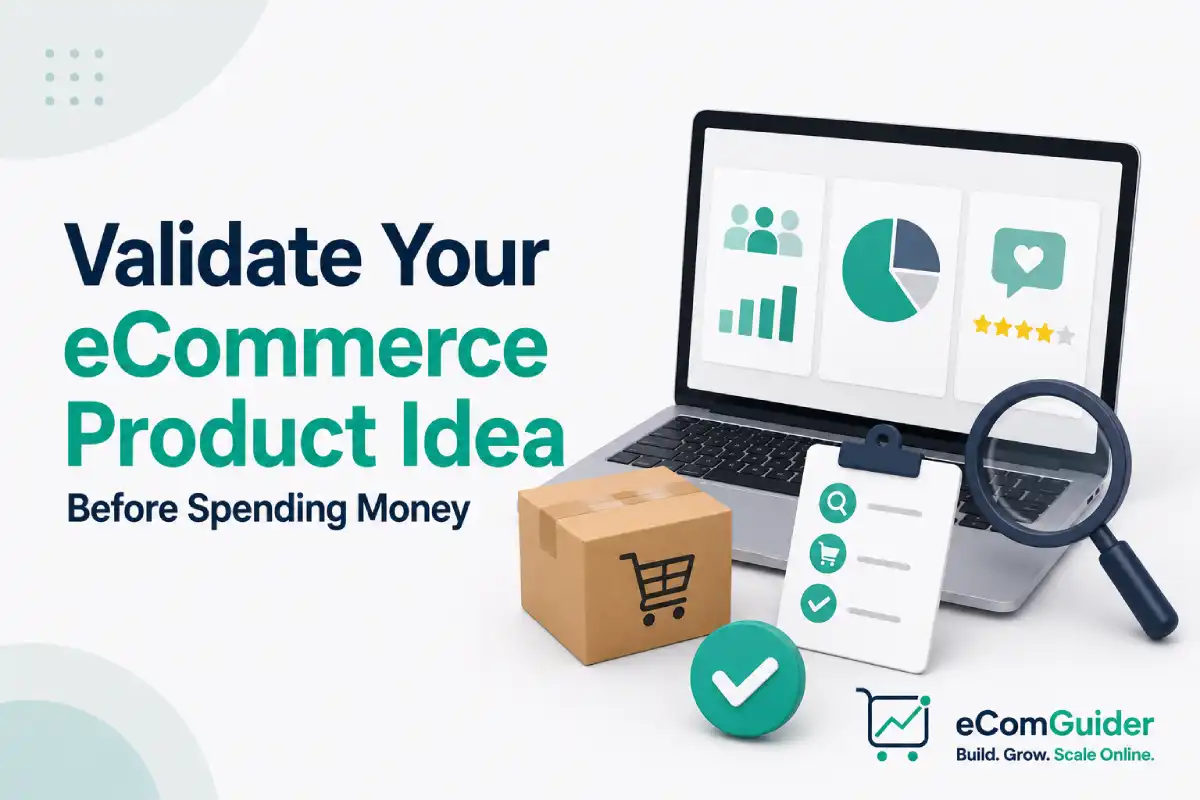 Validate Your eCommerce Product Idea

Before Spending Money

eComGuider
Build. Grow. Scale Online.